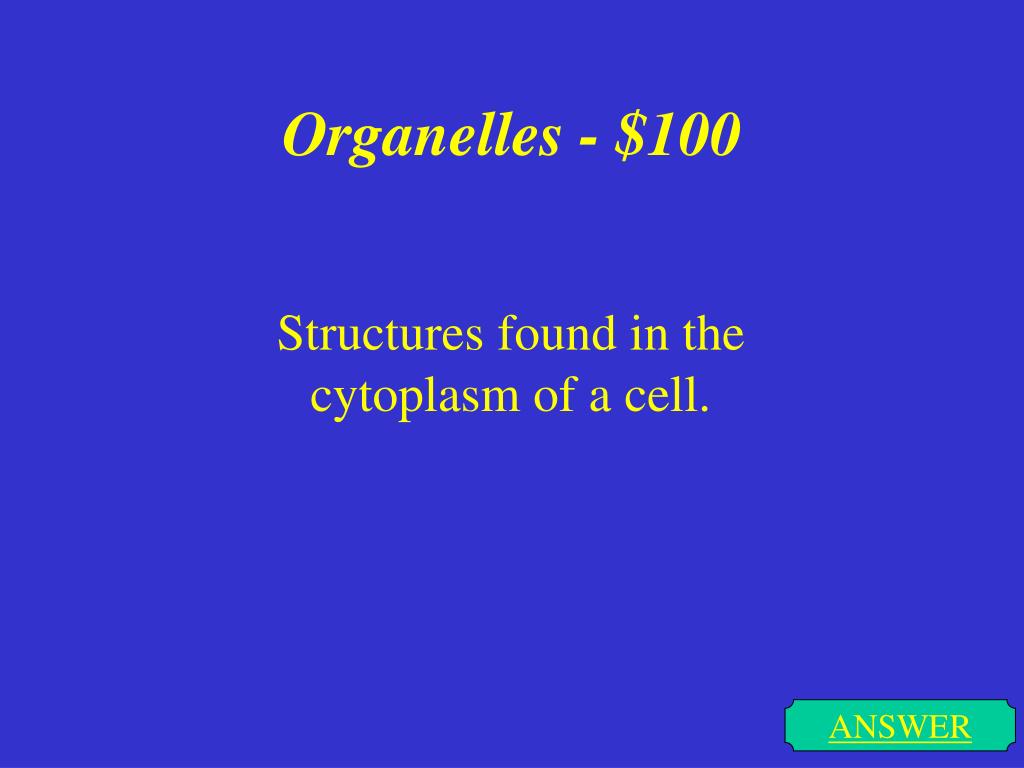 Organelles - \$100

Structures found in the cytoplasm of a cell.

ANSWER